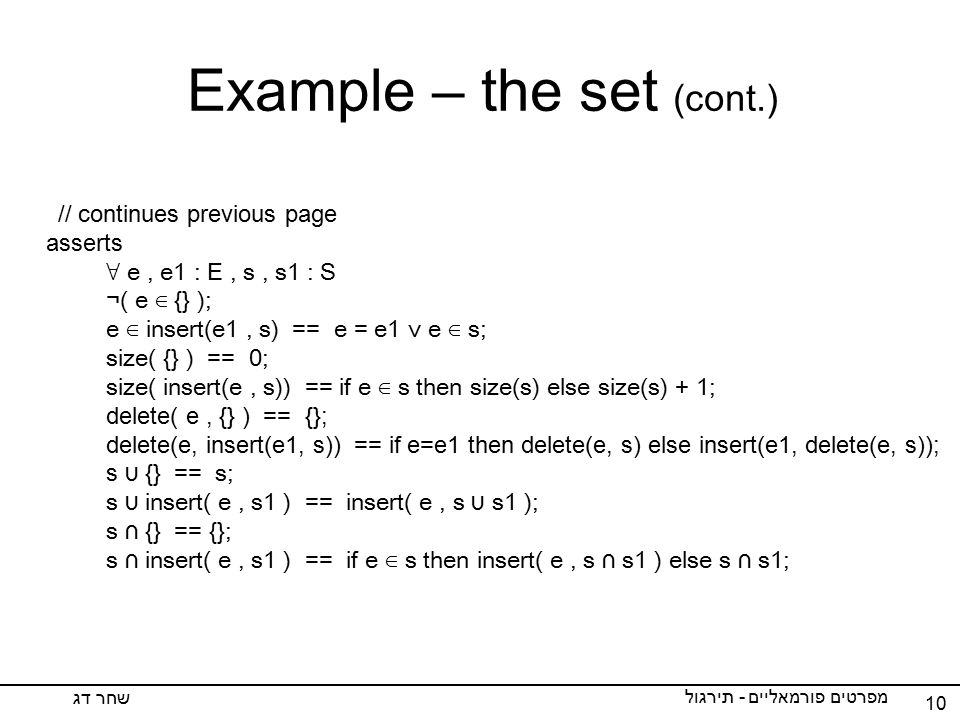 Example – the set (cont.)

// continues previous page
asserts
$\forall$ e , e1 : E , s , s1 : S
$\neg$( e $\in$ {} );
e $\in$ insert(e1 , s) == e = e1 $\vee$ e $\in$ s;
size( {} ) == 0;
size( insert(e , s)) == if e $\in$ s then size(s) else size(s) + 1;
delete( e , {} ) == {};
delete(e, insert(e1, s)) == if e=e1 then delete(e, s) else insert(e1, delete(e, s));
s $\cup$ {} == s;
s $\cup$ insert( e , s1 ) == insert( e , s $\cup$ s1 );
s $\cap$ {} == {};
s $\cap$ insert( e , s1 ) == if e $\in$ s then insert( e , s $\cap$ s1 ) else s $\cap$ s1;

שחר דג
מפרטים פורמאליים - תירגול
10